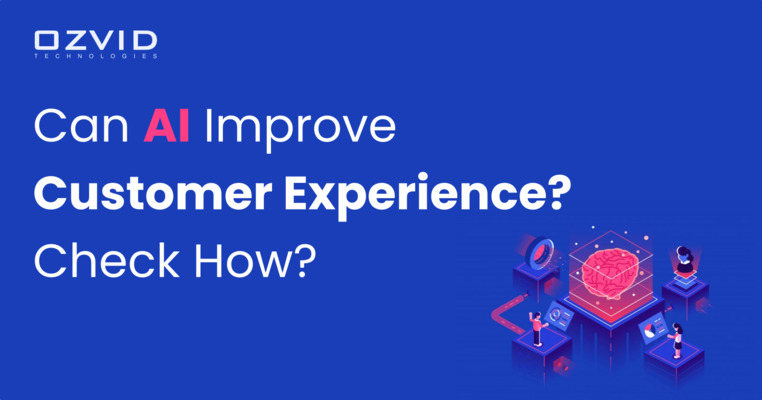 OZVID
TECHNOLOGIES

Can AI Improve
Customer Experience?
Check How?